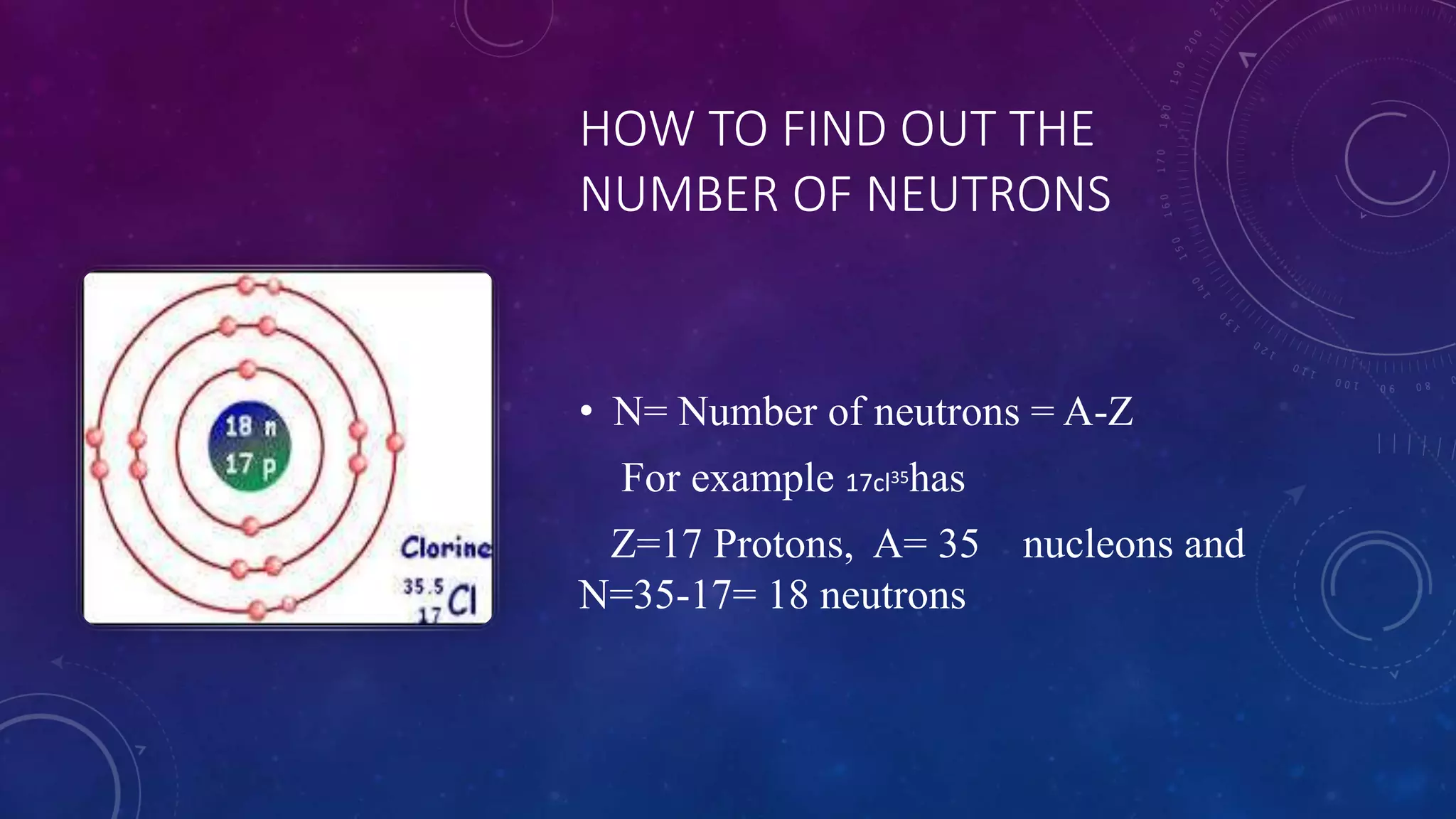 HOW TO FIND OUT THE NUMBER OF NEUTRONS

18 n
17 p

Clorine
$^{35.5}_{17}Cl$

• N= Number of neutrons = A-Z

For example $_{17}cl^{35}$has

Z=17 Protons, A= 35 nucleons and N=35-17= 18 neutrons